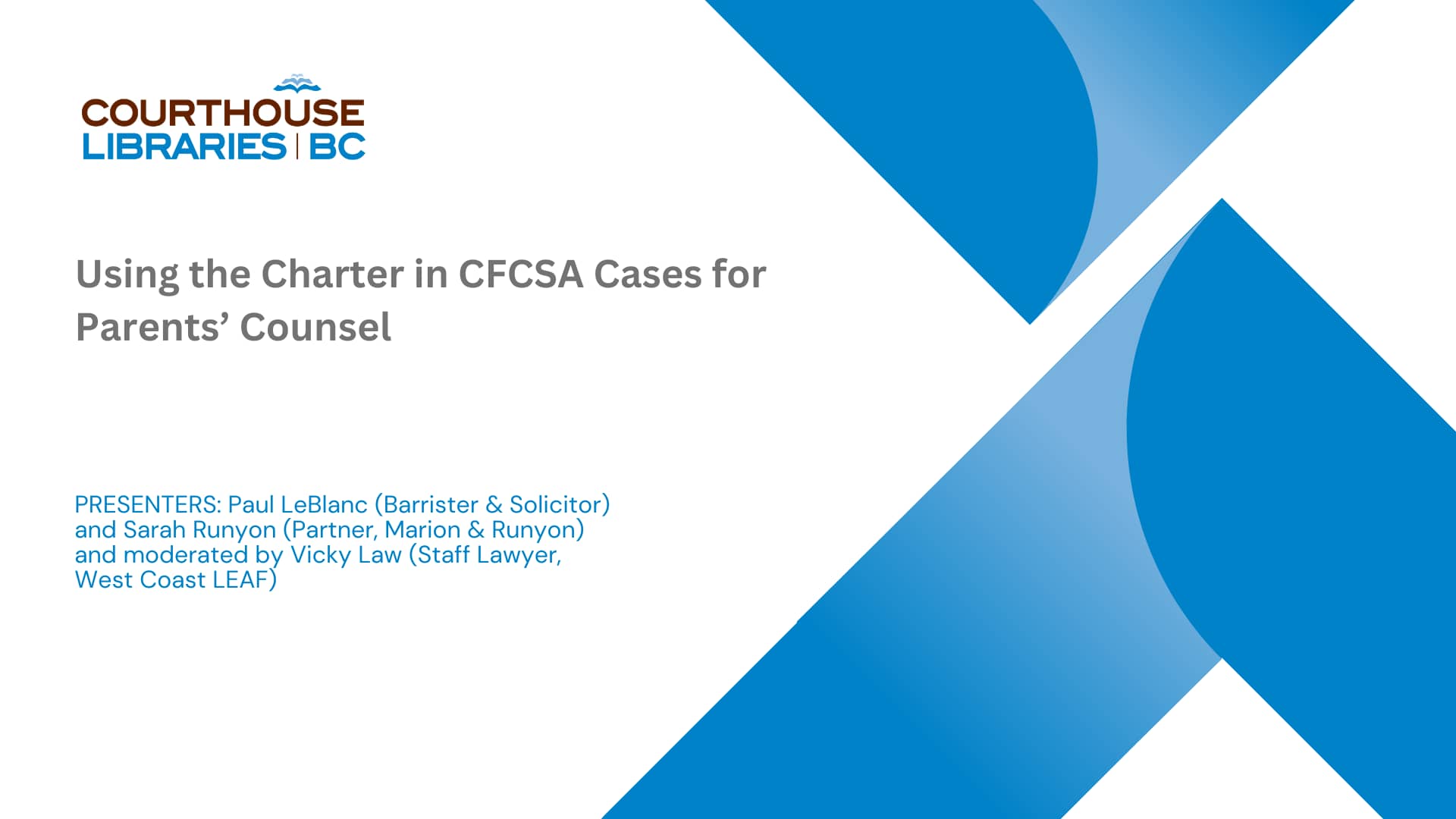 COURTHOUSE
LIBRARIES | BC

Using the Charter in CFCSA Cases for Parents’ Counsel

PRESENTERS: Paul LeBlanc (Barrister & Solicitor) and Sarah Runyon (Partner, Marion & Runyon) and moderated by Vicky Law (Staff Lawyer, West Coast LEAF)